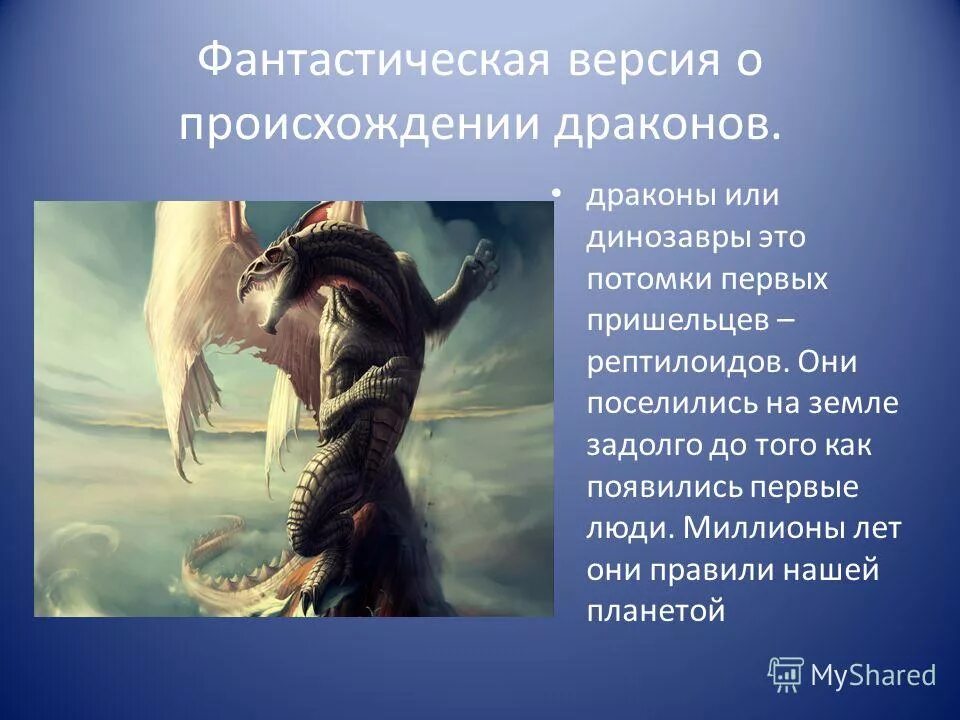 Фантастическая версия о происхождении драконов.

• драконы или динозавры это потомки первых пришельцев – рептилоидов. Они поселились на земле задолго до того как появились первые люди. Миллионы лет они правили нашей планетой

MyShared